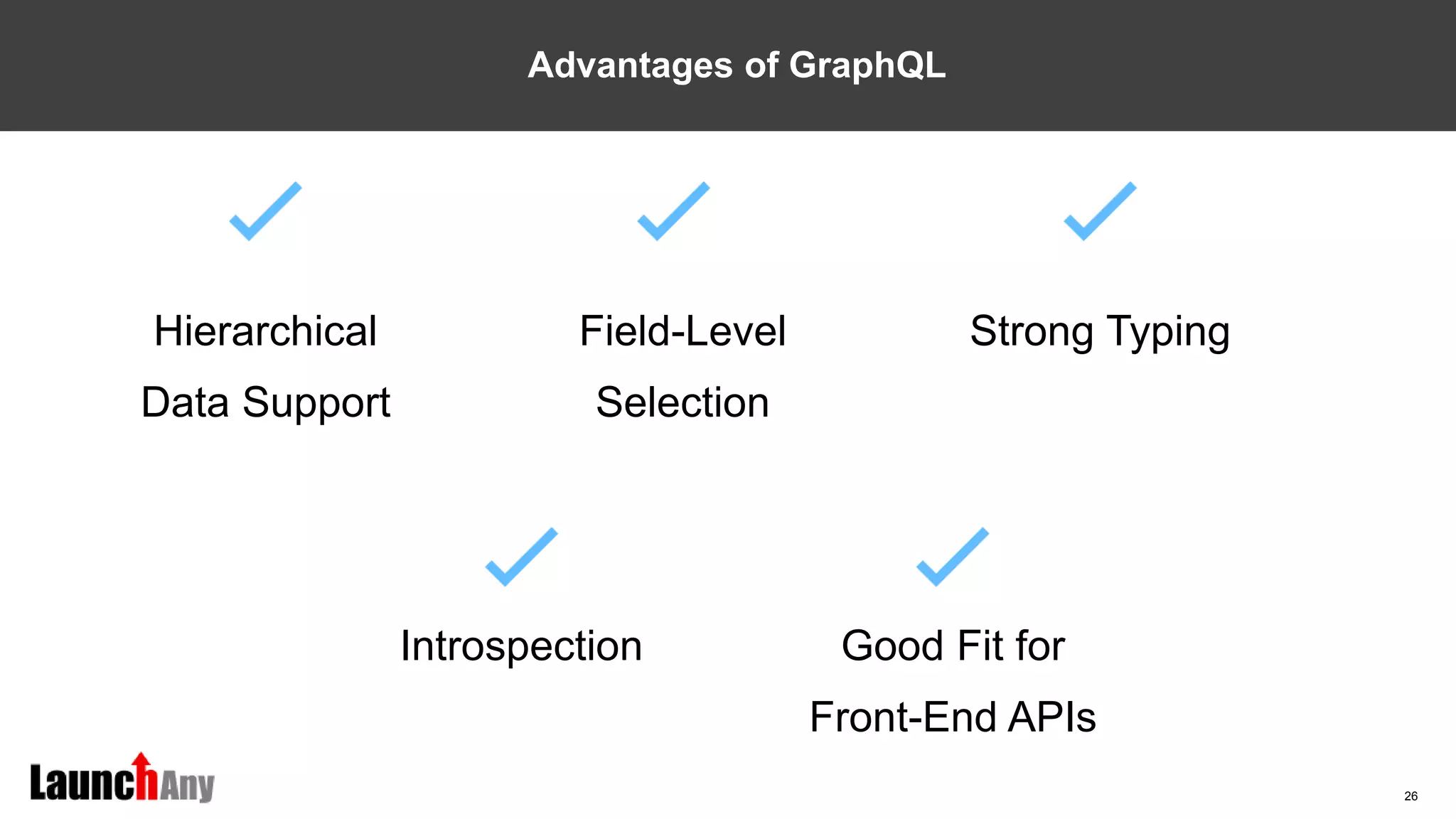 Advantages of GraphQL

Hierarchical Data Support

Field-Level Selection

Strong Typing

Introspection

Good Fit for Front-End APIs

LaunchAny

26